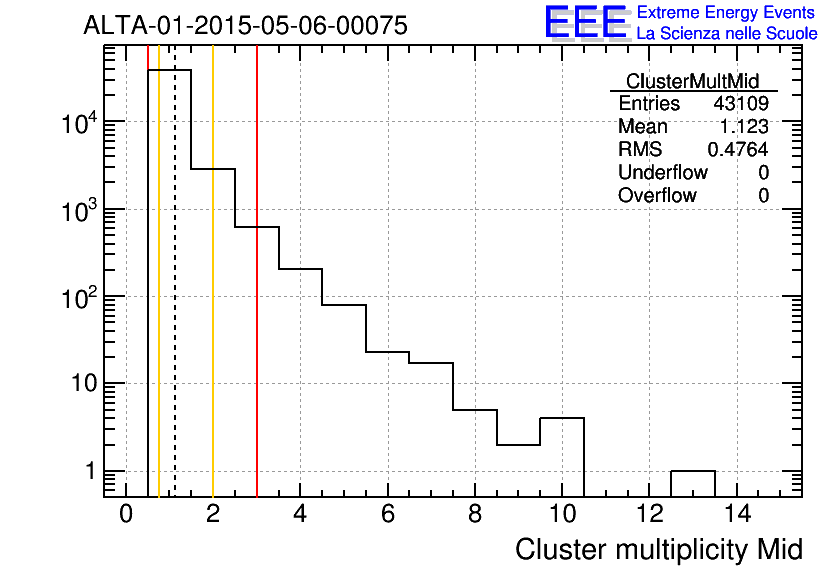 ALTA-01-2015-05-06-00075

EEE Extreme Energy Events
La Scienza nelle Scuole

| ClusterMultMid | |
|---|---|
| Entries | 43109 |
| Mean | 1.123 |
| RMS | 0.4764 |
| Underflow | 0 |
| Overflow | 0 |

$10^4$
$10^3$
$10^2$
10
1

0 2 4 6 8 10 12 14

Cluster multiplicity Mid